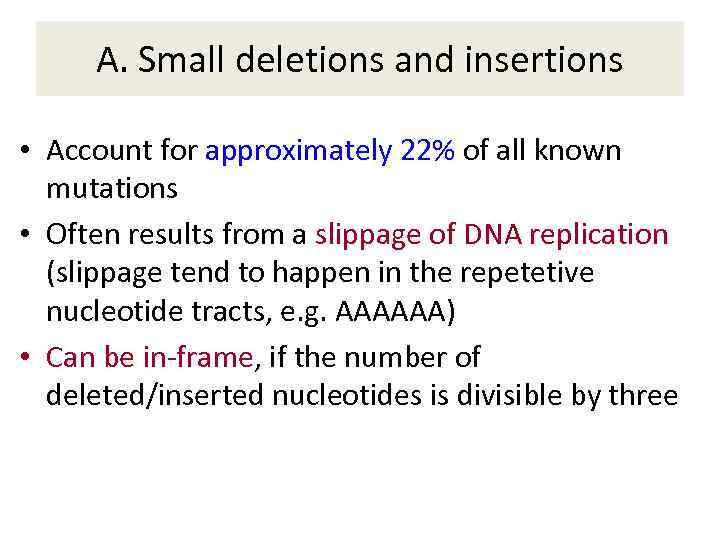 A. Small deletions and insertions

• Account for approximately 22% of all known mutations
• Often results from a slippage of DNA replication (slippage tend to happen in the repetetive nucleotide tracts, e.g. AAAAAA)
• Can be in-frame, if the number of deleted/inserted nucleotides is divisible by three